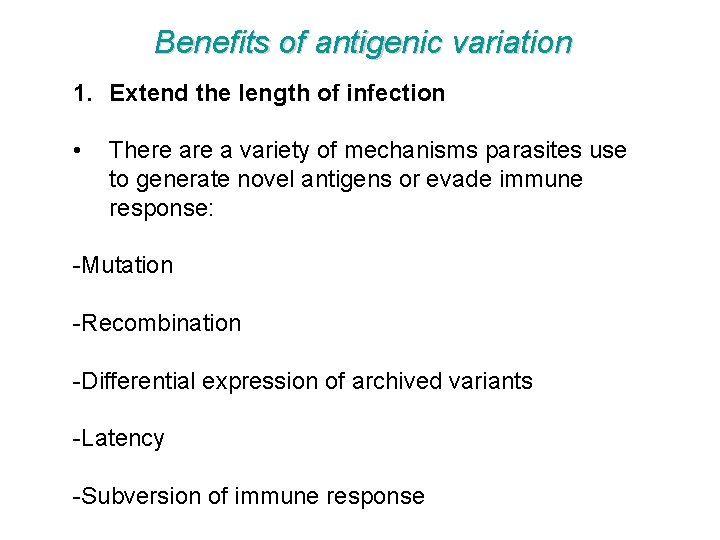 Benefits of antigenic variation

1. Extend the length of infection

• There are a variety of mechanisms parasites use to generate novel antigens or evade immune response:

-Mutation

-Recombination

-Differential expression of archived variants

-Latency

-Subversion of immune response